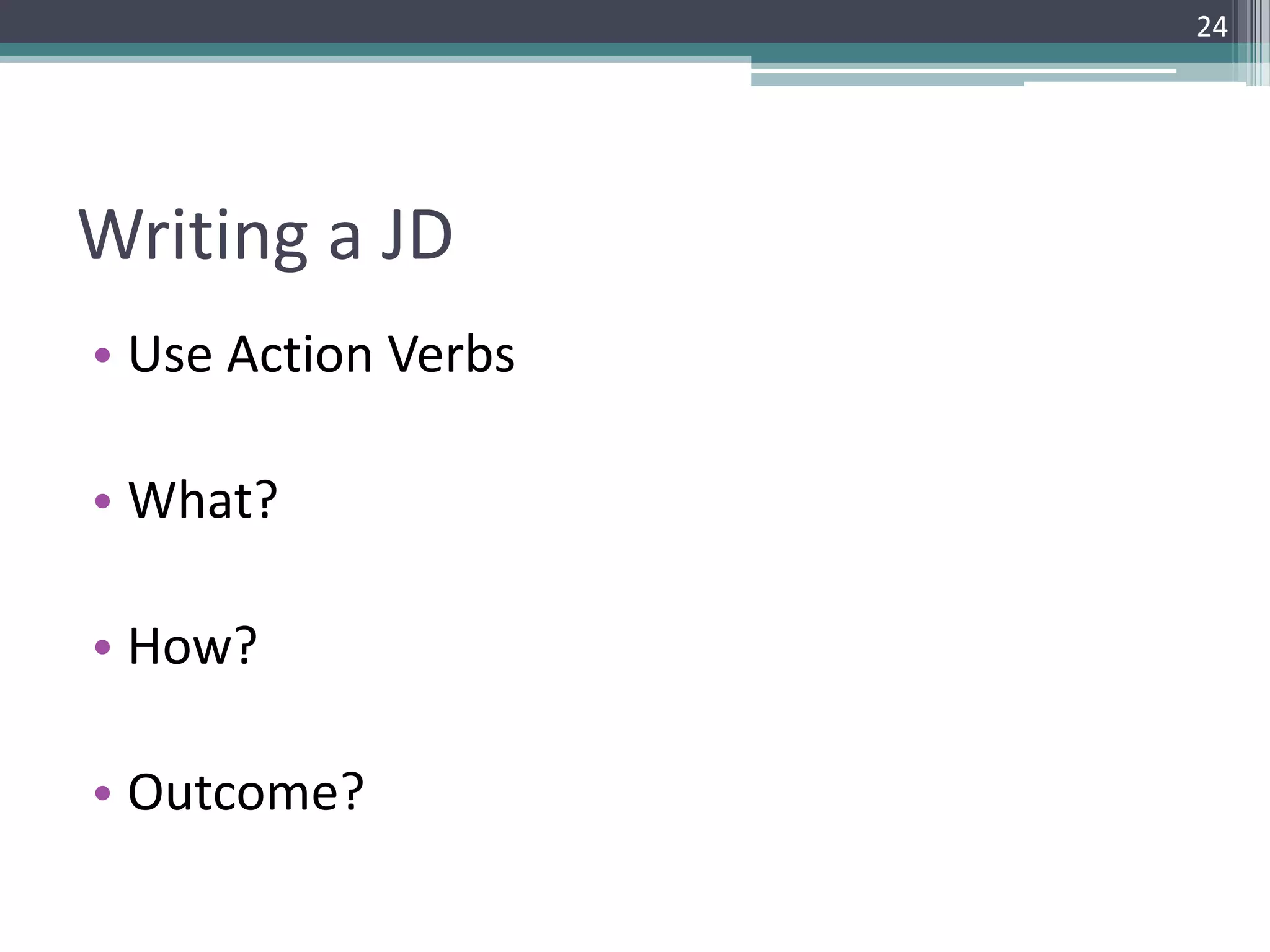 24

Writing a JD

• Use Action Verbs

• What?

• How?

• Outcome?